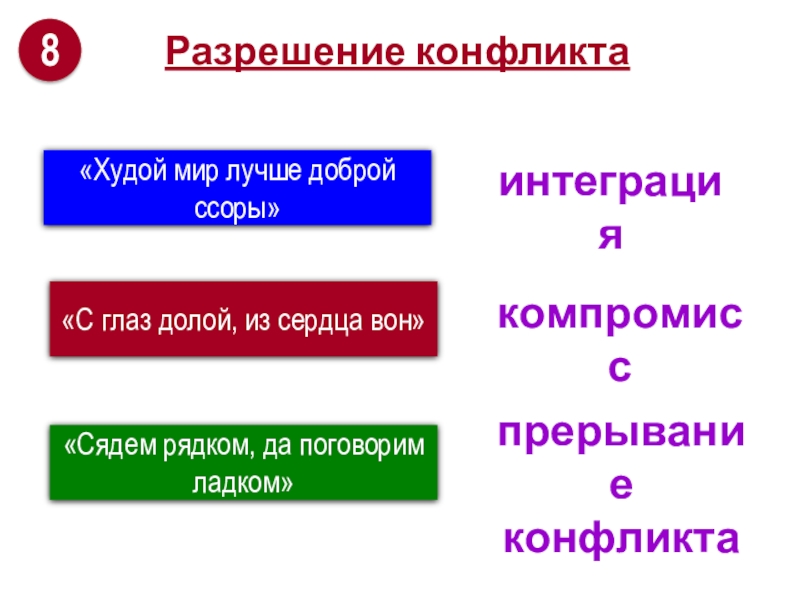 8

Разрешение конфликта

«Худой мир лучше доброй ссоры»

«С глаз долой, из сердца вон»

«Сядем рядком, да поговорим ладком»

интеграция

компромисс

прерывание конфликта